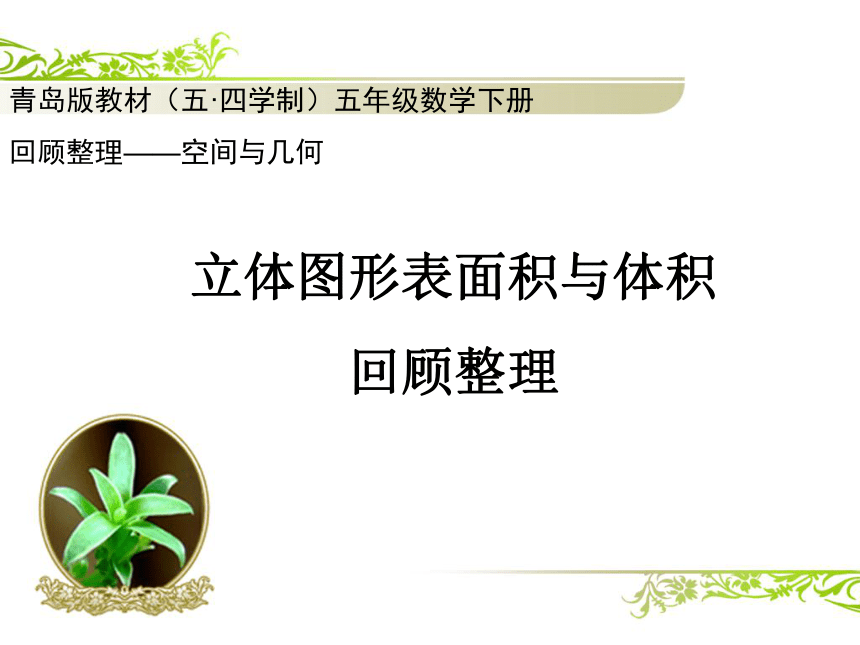 青岛版教材（五·四学制）五年级数学下册

回顾整理——空间与几何

立体图形表面积与体积

回顾整理